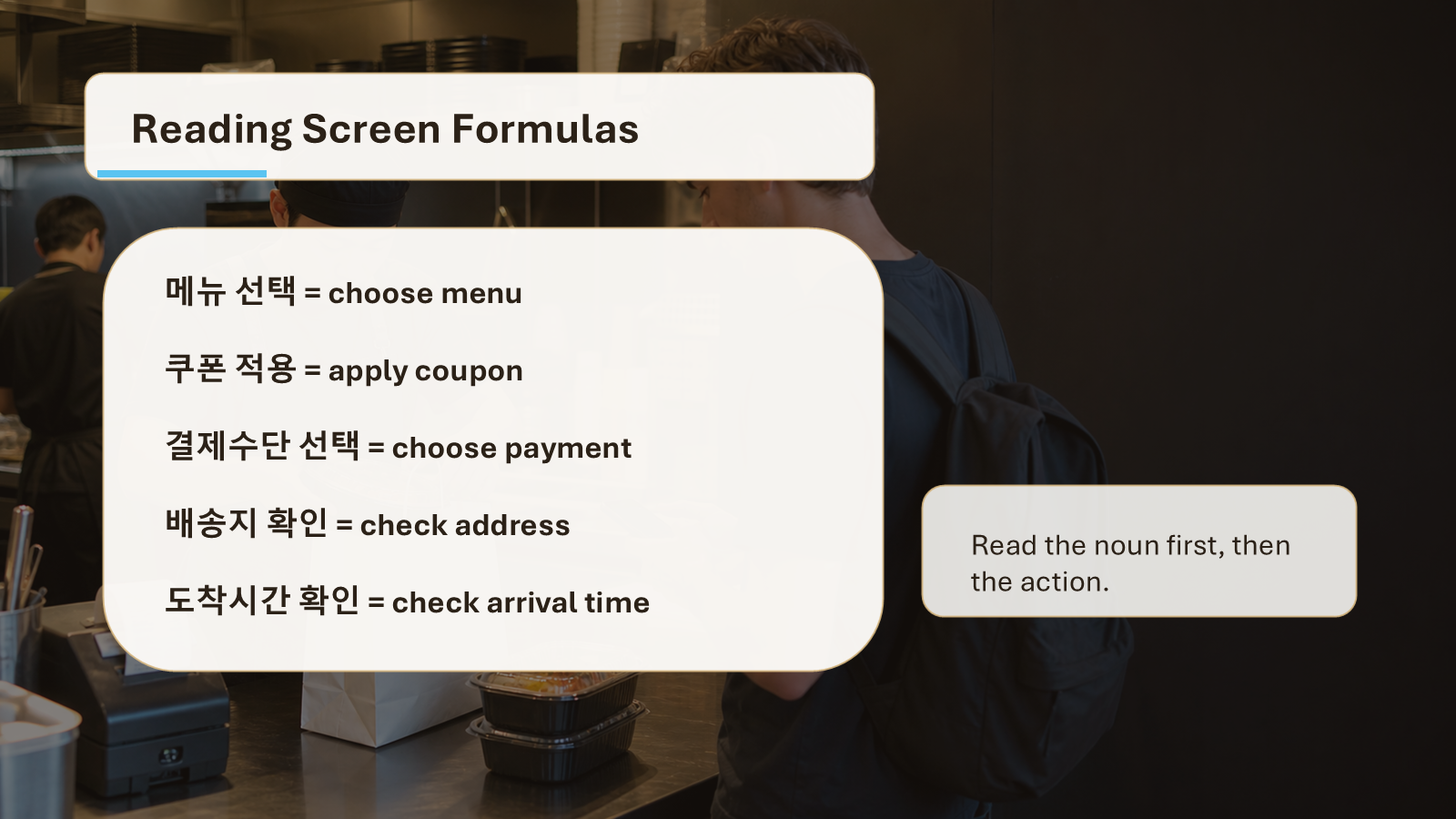 Reading Screen Formulas

메뉴 선택 = choose menu

쿠폰 적용 = apply coupon

결제수단 선택 = choose payment

배송지 확인 = check address

도착시간 확인 = check arrival time

Read the noun first, then the action.